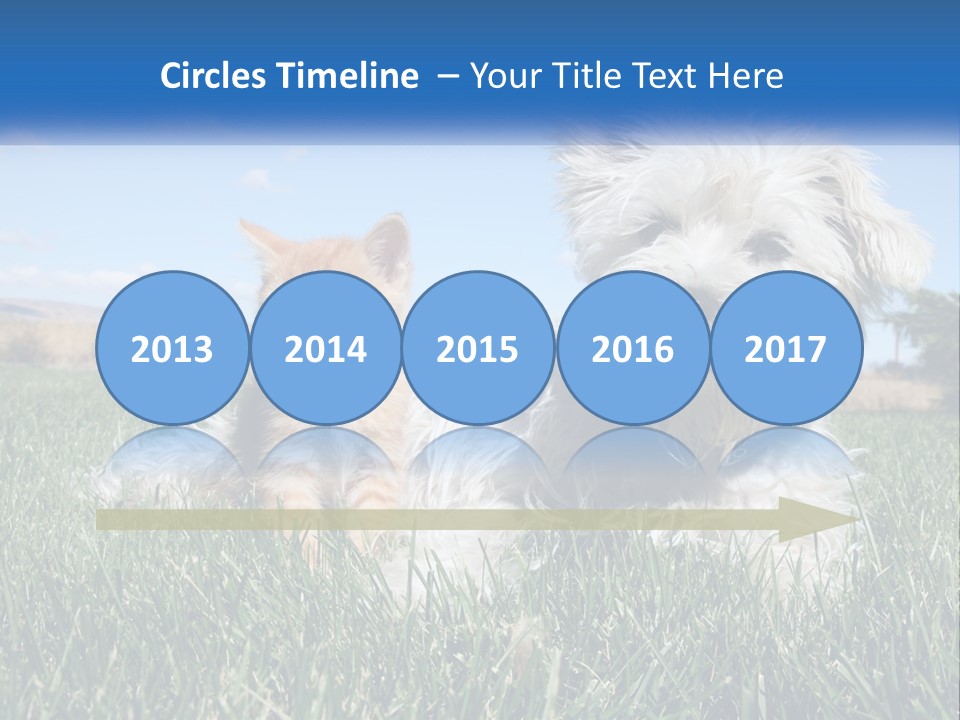 Circles Timeline – Your Title Text Here

2013 2014 2015 2016 2017